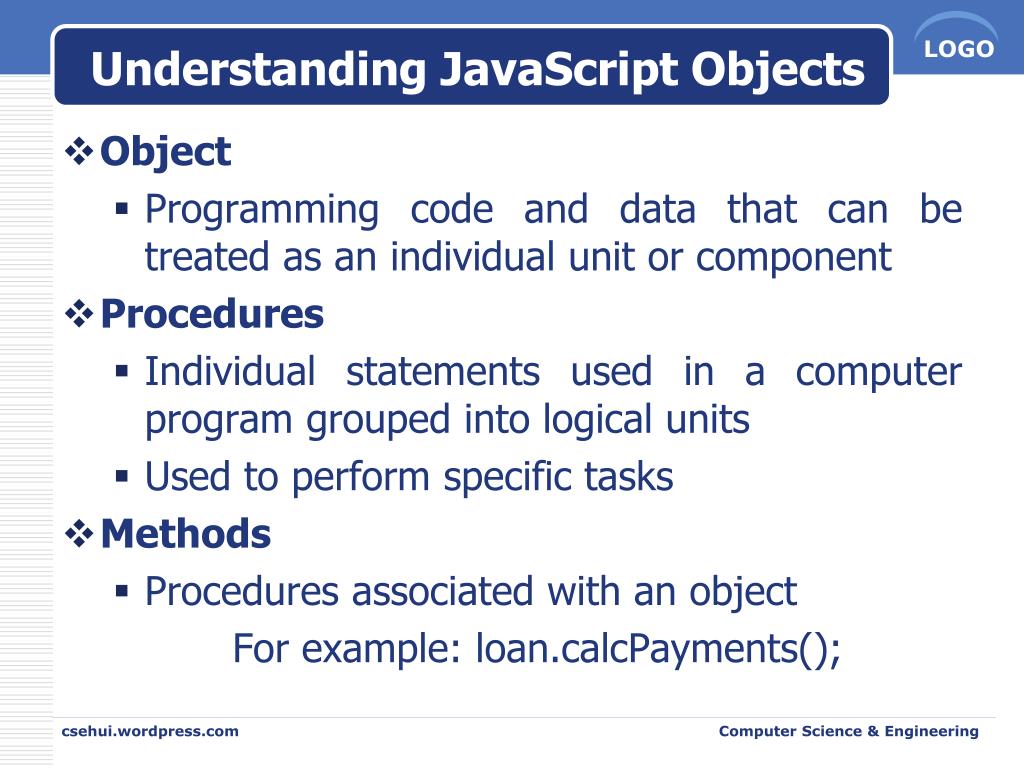 Understanding JavaScript Objects

LOGO

❖ Object
▪ Programming code and data that can be treated as an individual unit or component

❖ Procedures
▪ Individual statements used in a computer program grouped into logical units
▪ Used to perform specific tasks

❖ Methods
▪ Procedures associated with an object
For example: loan.calcPayments();

csehui.wordpress.com

Computer Science & Engineering